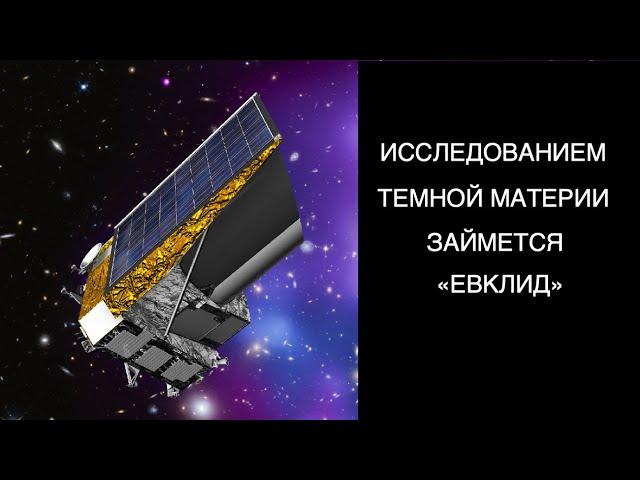 ИССЛЕДОВАНИЕМ ТЕМНОЙ МАТЕРИИ ЗАЙМЕТСЯ «ЕВКЛИД»